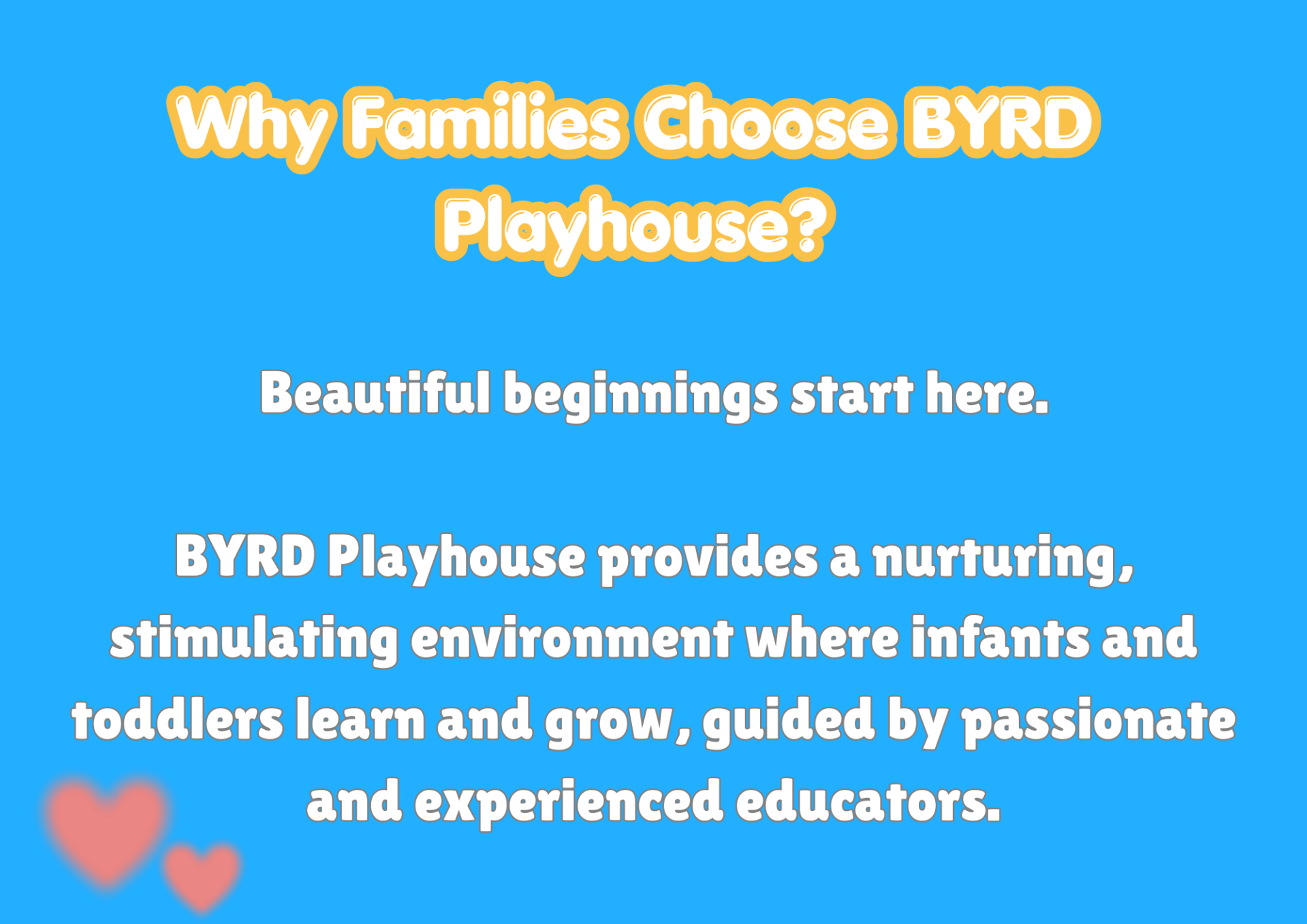 Why Families Choose BYRD Playhouse?

Beautiful beginnings start here.

BYRD Playhouse provides a nurturing, stimulating environment where infants and toddlers learn and grow, guided by passionate and experienced educators.